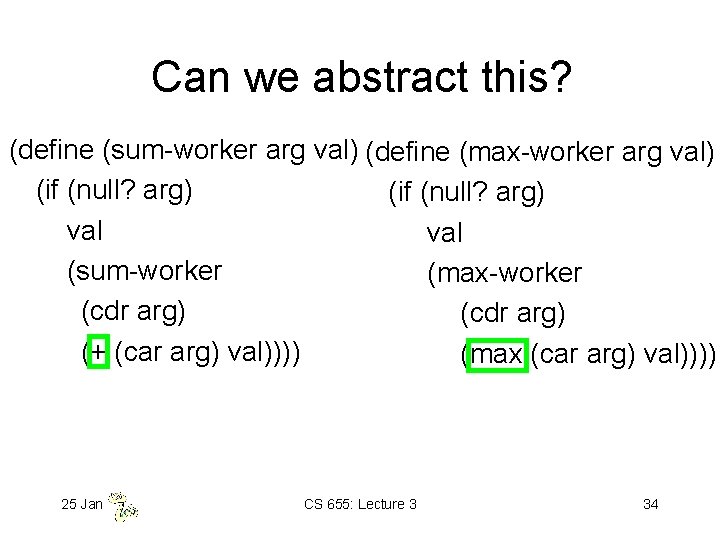 Can we abstract this?

(define (sum-worker arg val)
  (if (null? arg)
    val
    (sum-worker
      (cdr arg)
      (+ (car arg) val))))

(define (max-worker arg val)
  (if (null? arg)
    val
    (max-worker
      (cdr arg)
      (max (car arg) val))))

25 Jan

CS 655: Lecture 3

34